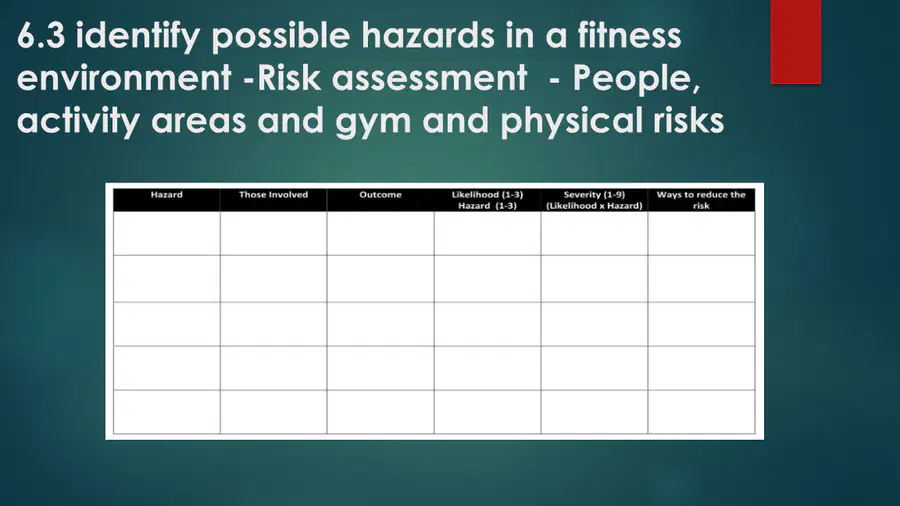 6.3 identify possible hazards in a fitness environment -Risk assessment - People, activity areas and gym and physical risks

| Hazard | Those Involved | Outcome | Likelihood (1-3) Hazard (1-3) | Severity (1-9) (Likelihood x Hazard) | Ways to reduce the risk |
|---|---|---|---|---|---|
| | | | | | |
| | | | | | |
| | | | | | |
| | | | | | |
| | | | | | |